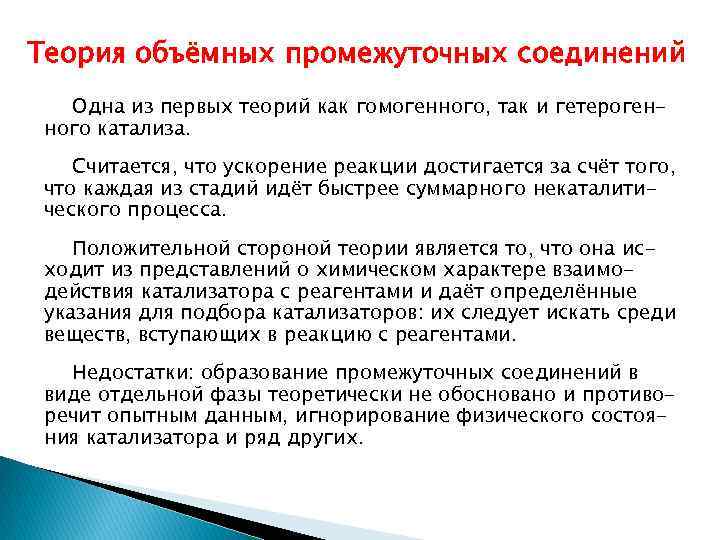 Теория объёмных промежуточных соединений

Одна из первых теорий как гомогенного, так и гетерогенного катализа.

Считается, что ускорение реакции достигается за счёт того, что каждая из стадий идёт быстрее суммарного некаталитического процесса.

Положительной стороной теории является то, что она исходит из представлений о химическом характере взаимодействия катализатора с реагентами и даёт определённые указания для подбора катализаторов: их следует искать среди веществ, вступающих в реакцию с реагентами.

Недостатки: образование промежуточных соединений в виде отдельной фазы теоретически не обосновано и противоречит опытным данным, игнорирование физического состояния катализатора и ряд других.